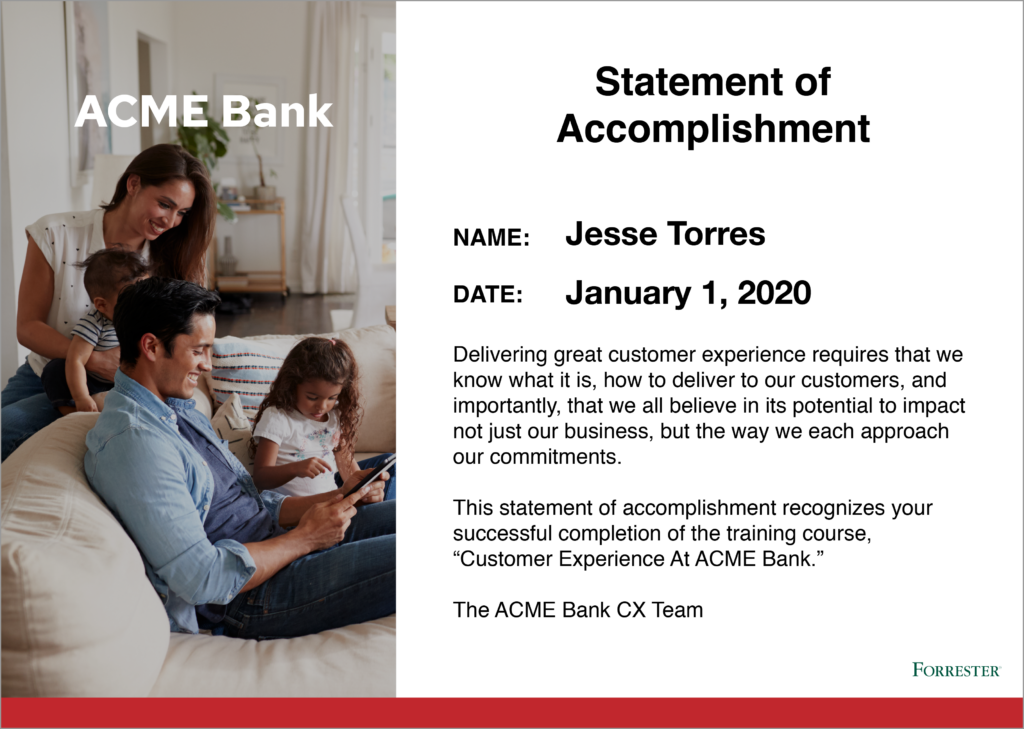 ACME Bank

Statement of Accomplishment

NAME: Jesse Torres

DATE: January 1, 2020

Delivering great customer experience requires that we know what it is, how to deliver to our customers, and importantly, that we all believe in its potential to impact not just our business, but the way we each approach our commitments.

This statement of accomplishment recognizes your successful completion of the training course, “Customer Experience At ACME Bank.”

The ACME Bank CX Team

FORRESTER